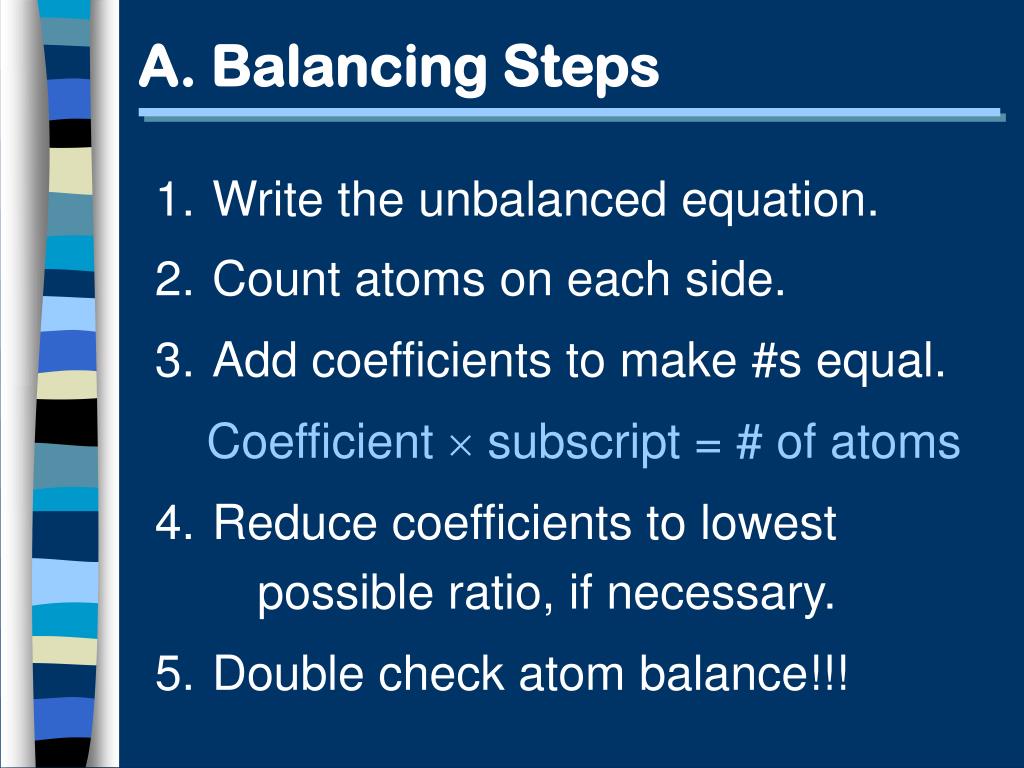 A. Balancing Steps

1. Write the unbalanced equation.

2. Count atoms on each side.

3. Add coefficients to make #s equal.

Coefficient $\times$ subscript = # of atoms

4. Reduce coefficients to lowest possible ratio, if necessary.

5. Double check atom balance!!!